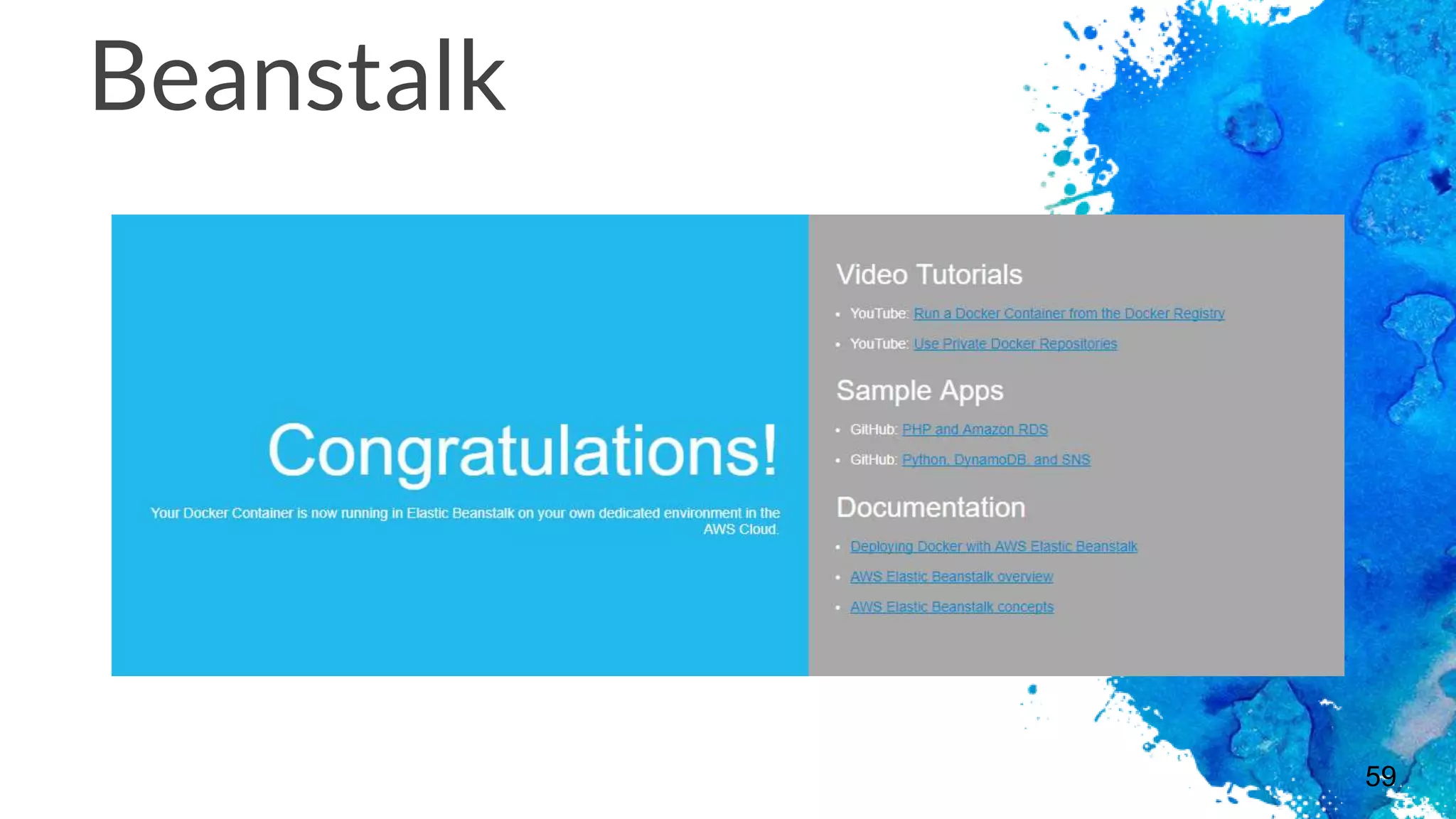 Beanstalk

Congratulations!

Your Docker Container is now running in Elastic Beanstalk on your own dedicated environment in the AWS Cloud.

Video Tutorials

- YouTube: Run a Docker Container from the Docker Registry
- YouTube: Use Private Docker Repositories

Sample Apps

- GitHub: PHP and Amazon RDS
- GitHub: Python, DynamoDB, and SNS

Documentation

- Deploying Docker with AWS Elastic Beanstalk
- AWS Elastic Beanstalk overview
- AWS Elastic Beanstalk concepts

59